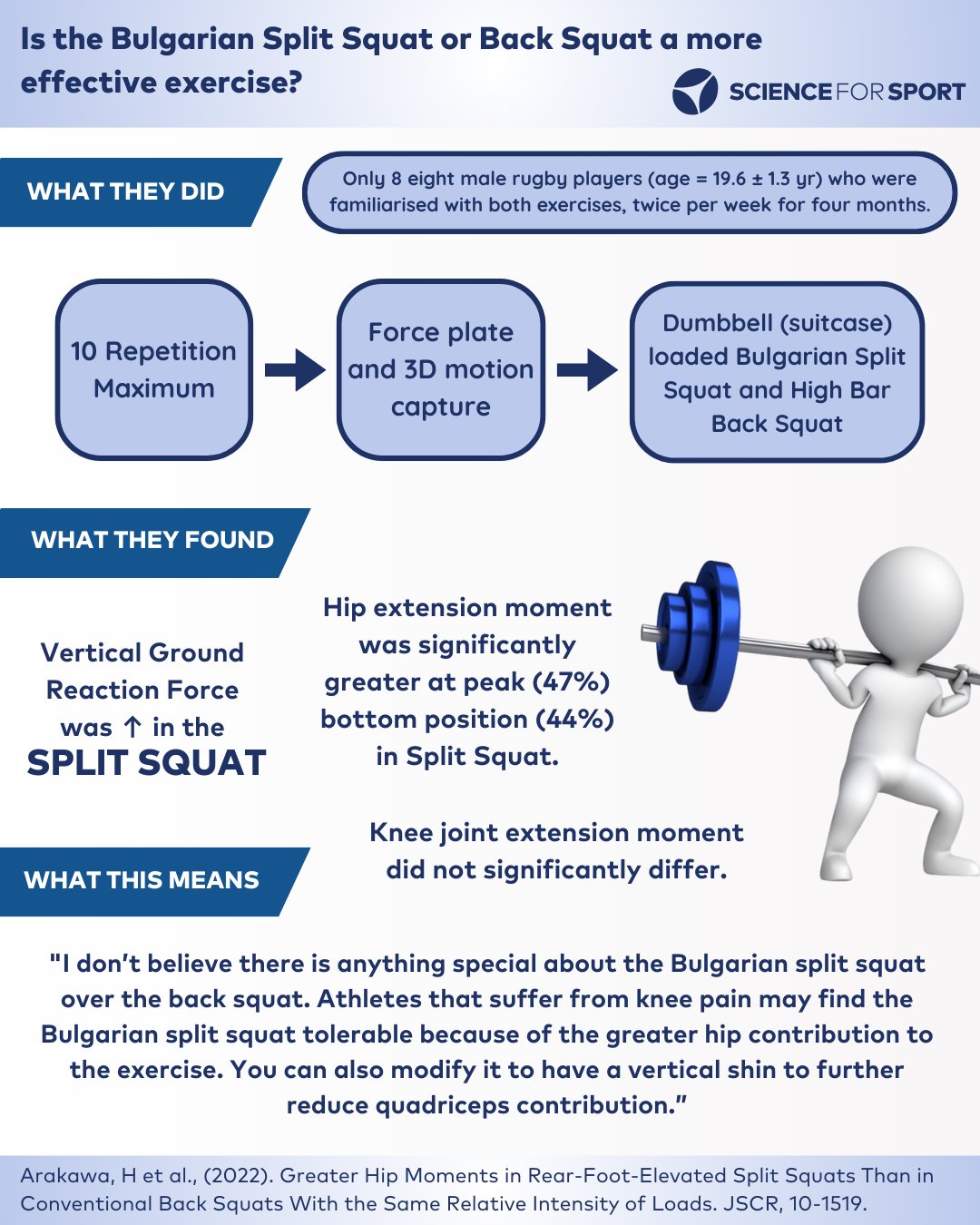 Is the Bulgarian Split Squat or Back Squat a more effective exercise?

SCIENCE FOR SPORT

WHAT THEY DID

Only 8 eight male rugby players (age = 19.6 ± 1.3 yr) who were familiarised with both exercises, twice per week for four months.

10 Repetition Maximum

Force plate and 3D motion capture

Dumbbell (suitcase) loaded Bulgarian Split Squat and High Bar Back Squat

WHAT THEY FOUND

Vertical Ground Reaction Force was ↑ in the SPLIT SQUAT

Hip extension moment was significantly greater at peak (47%) bottom position (44%) in Split Squat.

Knee joint extension moment did not significantly differ.

WHAT THIS MEANS

"I don't believe there is anything special about the Bulgarian split squat over the back squat. Athletes that suffer from knee pain may find the Bulgarian split squat tolerable because of the greater hip contribution to the exercise. You can also modify it to have a vertical shin to further reduce quadriceps contribution."

Arakawa, H et al., (2022). Greater Hip Moments in Rear-Foot-Elevated Split Squats Than in Conventional Back Squats With the Same Relative Intensity of Loads. JSCR, 10-1519.